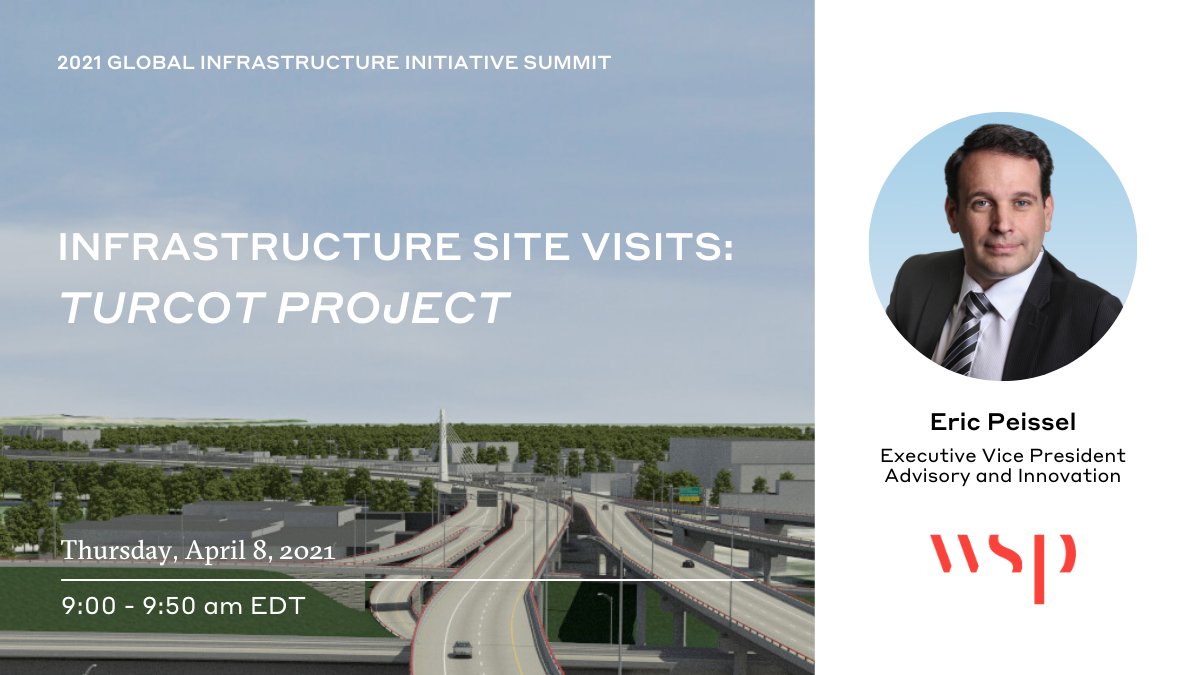 2021 GLOBAL INFRASTRUCTURE INITIATIVE SUMMIT

INFRASTRUCTURE SITE VISITS:
TURCOT PROJECT

Thursday, April 8, 2021

9:00 - 9:50 am EDT

Eric Peissel

Executive Vice President
Advisory and Innovation

wsp